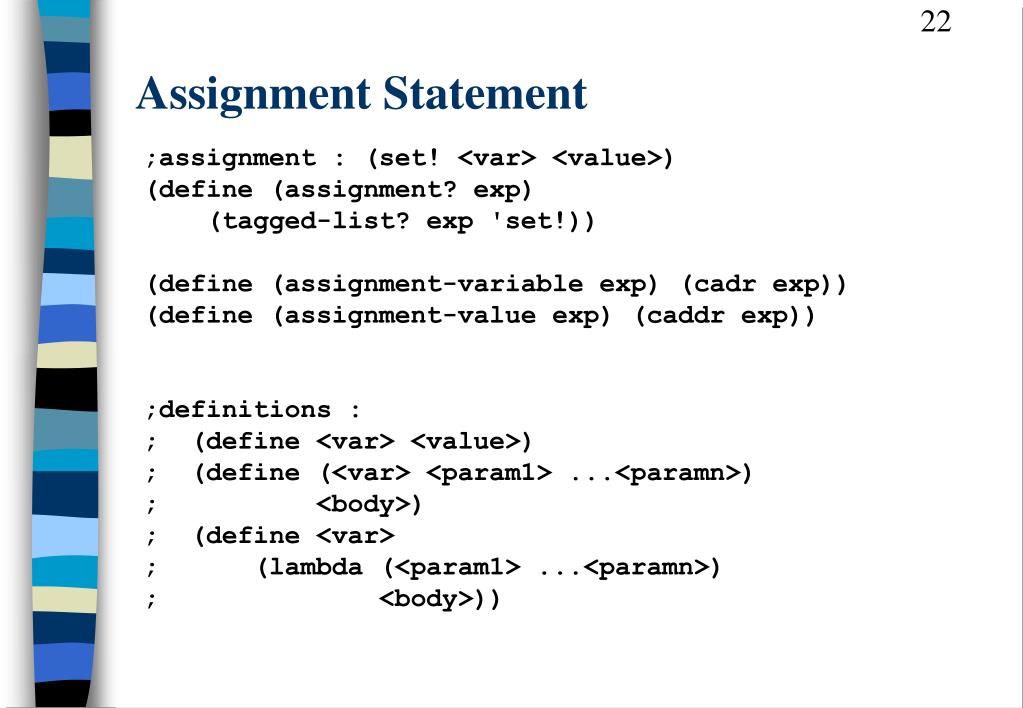 22

Assignment Statement

;assignment : (set! <var> <value>)
(define (assignment? exp)
    (tagged-list? exp 'set!))

(define (assignment-variable exp) (cadr exp))
(define (assignment-value exp) (caddr exp))

;definitions :
;  (define <var> <value>)
;  (define (<var> <param1> ...<paramn>)
;          <body>)
;  (define <var>
;      (lambda (<param1> ...<paramn>)
;              <body>))